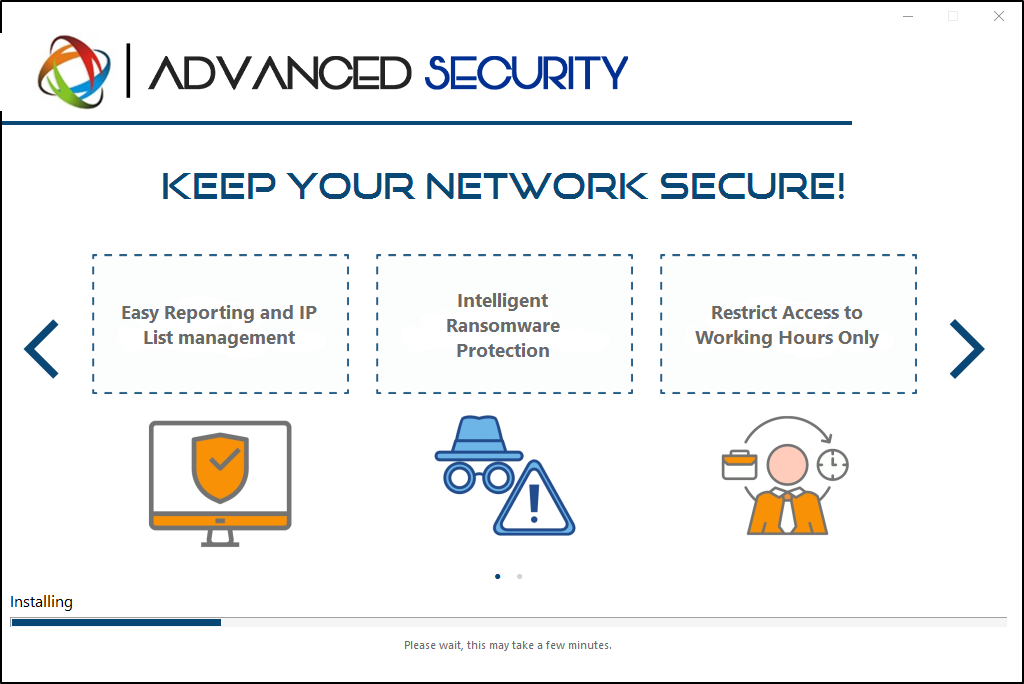 ADVANCED SECURITY

KEEP YOUR NETWORK SECURE!

Easy Reporting and IP List management

Intelligent Ransomware Protection

Restrict Access to Working Hours Only

Installing

Please wait, this may take a few minutes.